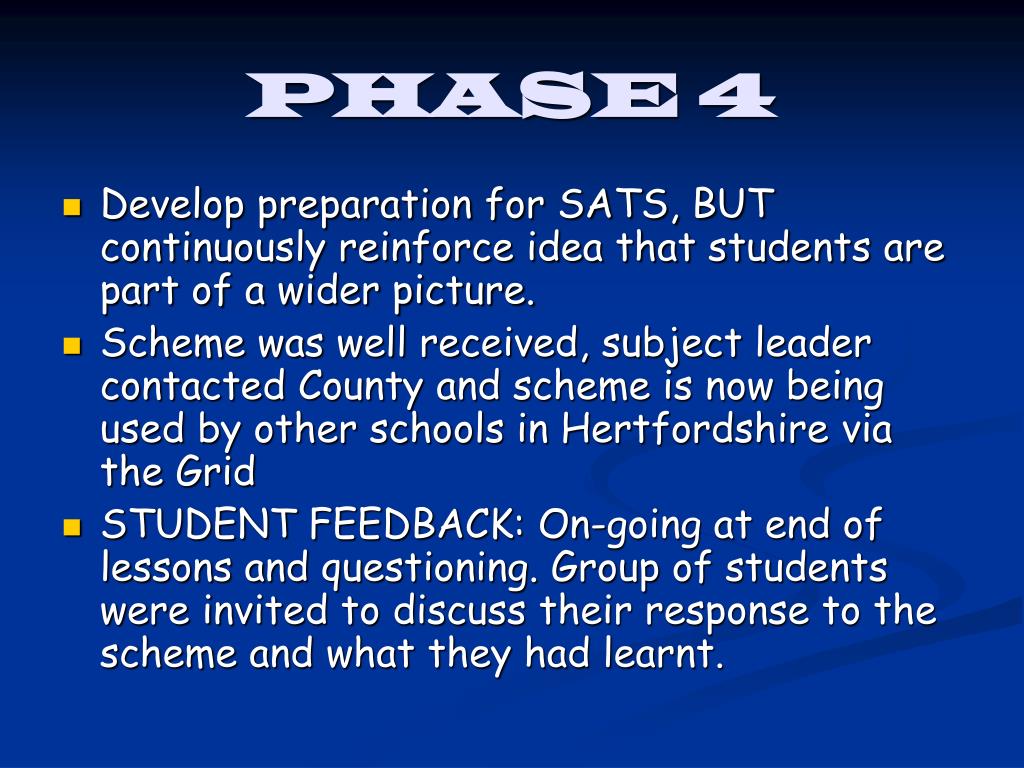 PHASE 4

- Develop preparation for SATS, BUT continuously reinforce idea that students are part of a wider picture.
- Scheme was well received, subject leader contacted County and scheme is now being used by other schools in Hertfordshire via the Grid
- STUDENT FEEDBACK: On-going at end of lessons and questioning. Group of students were invited to discuss their response to the scheme and what they had learnt.